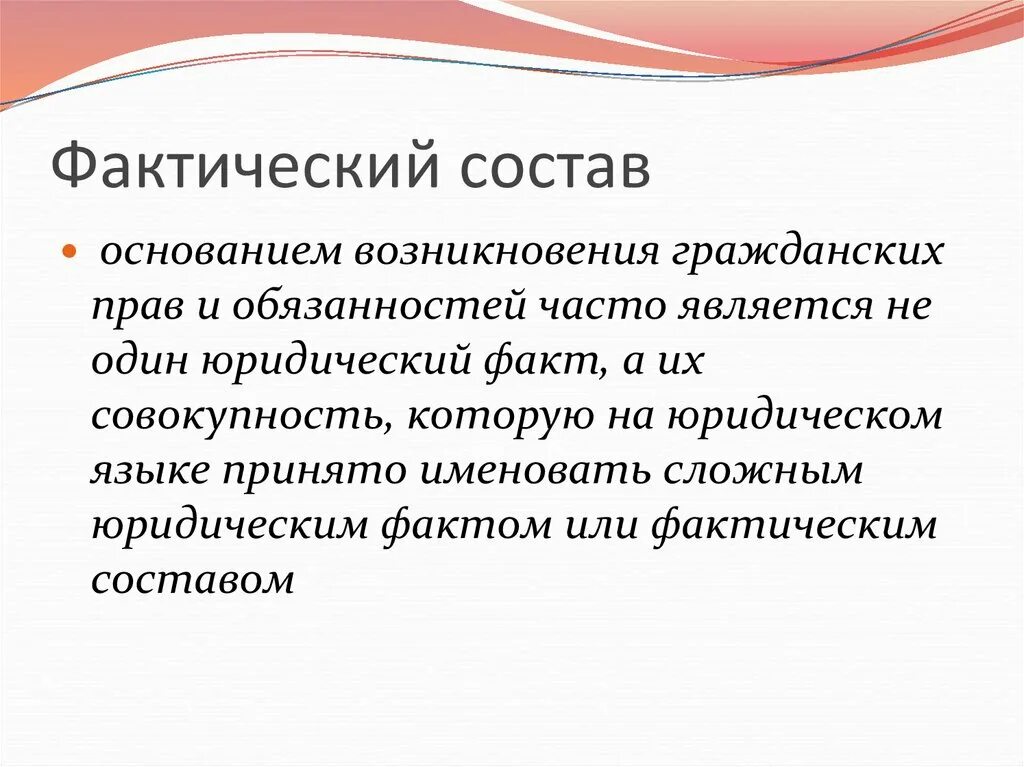 Фактический состав

основанием возникновения гражданских прав и обязанностей часто является не один юридический факт, а их совокупность, которую на юридическом языке принято именовать сложным юридическим фактом или фактическим составом